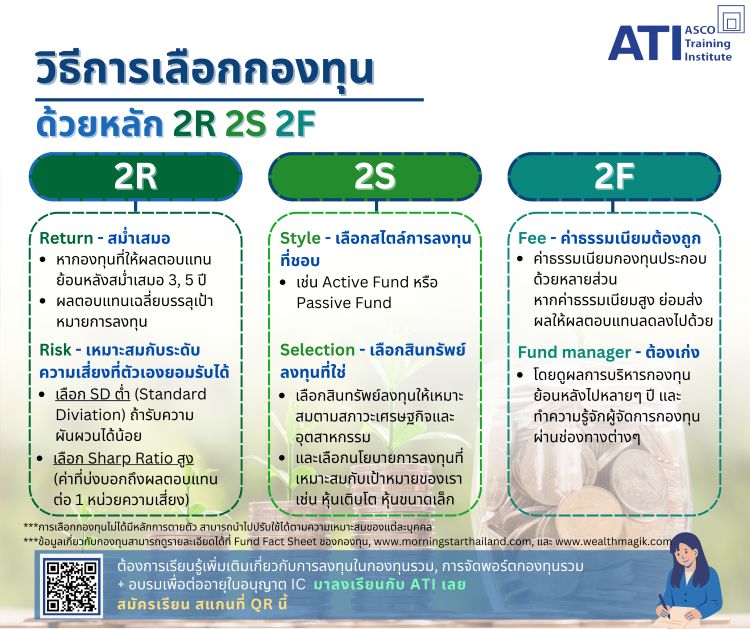 ATI ASCO Training Institute

วิธีการเลือกกองทุน
ด้วยหลัก 2R 2S 2F

2R

Return - สม่ำเสมอ
• หากองทุนที่ให้ผลตอบแทนย้อนหลังสม่ำเสมอ 3, 5 ปี
• ผลตอบแทนเฉลี่ยบรรลุเป้าหมายการลงทุน

Risk - เหมาะสมกับระดับความเสี่ยงที่ตัวเองยอมรับได้
• เลือก SD ต่ำ (Standard Diviation) ถ้ารับความผันผวนได้น้อย
• เลือก Sharp Ratio สูง (ค่าที่บ่งบอกถึงผลตอบแทนต่อ 1 หน่วยความเสี่ยง)

2S

Style - เลือกสไตล์การลงทุนที่ชอบ
• เช่น Active Fund หรือ Passive Fund

Selection - เลือกสินทรัพย์ลงทุนที่ใช่
• เลือกสินทรัพย์ลงทุนให้เหมาะสมตามสภาวะเศรษฐกิจและอุตสาหกรรม
• และเลือกนโยบายการลงทุนที่เหมาะสมกับเป้าหมายของเรา เช่น หุ้นเติบโต หุ้นขนาดเล็ก

2F

Fee - ค่าธรรมเนียมต้องถูก
• ค่าธรรมเนียมกองทุนประกอบด้วยหลายส่วน หากค่าธรรมเนียมสูง ย่อมส่งผลให้ผลตอบแทนลดลงไปด้วย

Fund manager - ต้องเก่ง
• โดยดูผลการบริหารกองทุนย้อนหลังไปหลายๆ ปี และทำความรู้จักผู้จัดการกองทุนผ่านช่องทางต่างๆ

***การเลือกกองทุนไม่ได้มีหลักการตายตัว สามารถนำไปปรับใช้ได้ตามความเหมาะสมของแต่ละบุคคล
***ข้อมูลเกี่ยวกับกองทุนสามารถดูรายละเอียดได้ที่ Fund Fact Sheet ของกองทุน, www.morningstarthailand.com, และ www.wealthmagik.com

ต้องการเรียนรู้เพิ่มเติมเกี่ยวกับการลงทุนในกองทุนรวม, การจัดพอร์ตกองทุนรวม + อบรมเพื่อต่ออายุใบอนุญาต IC มาลงเรียนกับ ATI เลย
สมัครเรียน สแกนที่ QR นี้